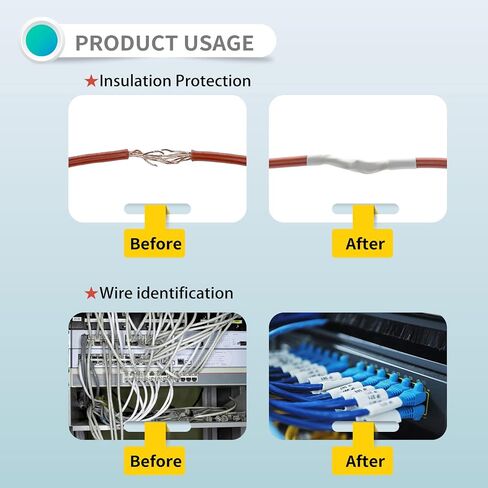 PRODUCT USAGE

★Insulation Protection

Before

After

★Wire identification

Before

After